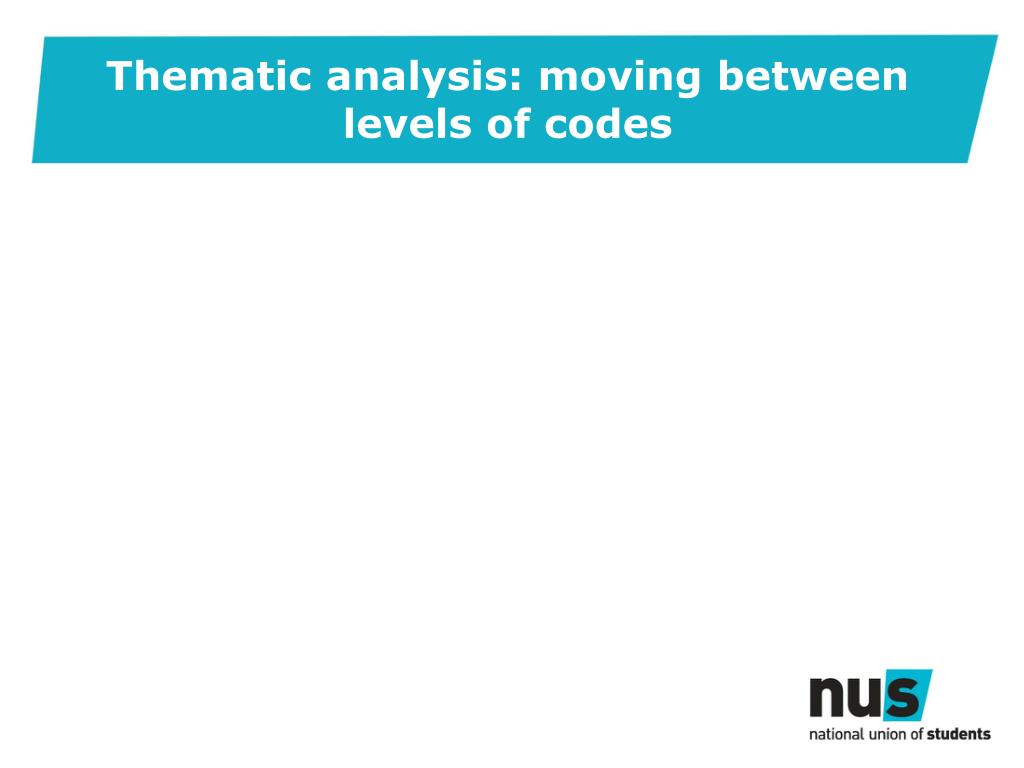 Thematic analysis: moving between levels of codes

nus
national union of students